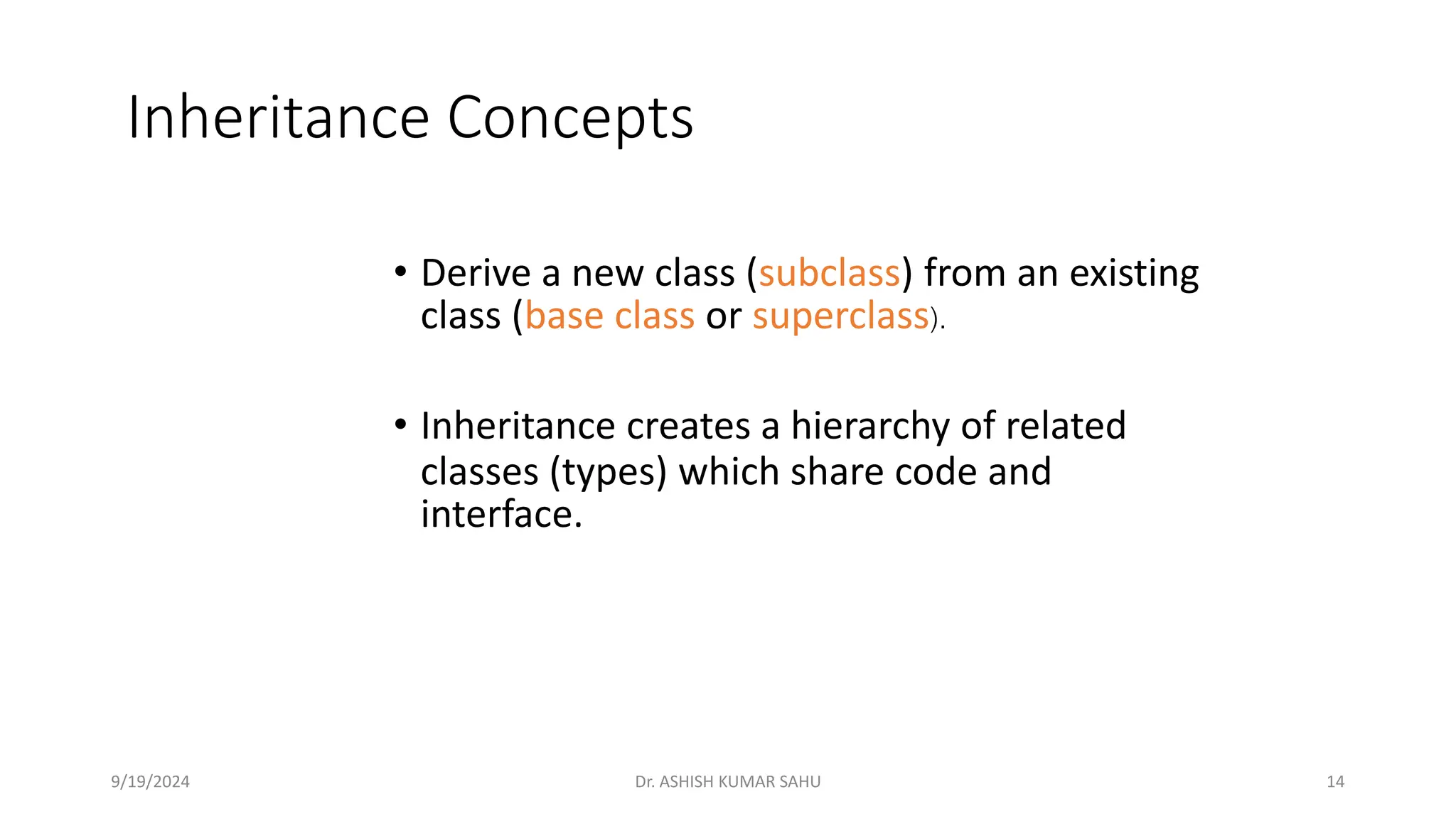 Inheritance Concepts

• Derive a new class (subclass) from an existing class (base class or superclass).

• Inheritance creates a hierarchy of related classes (types) which share code and interface.

9/19/2024 Dr. ASHISH KUMAR SAHU 14